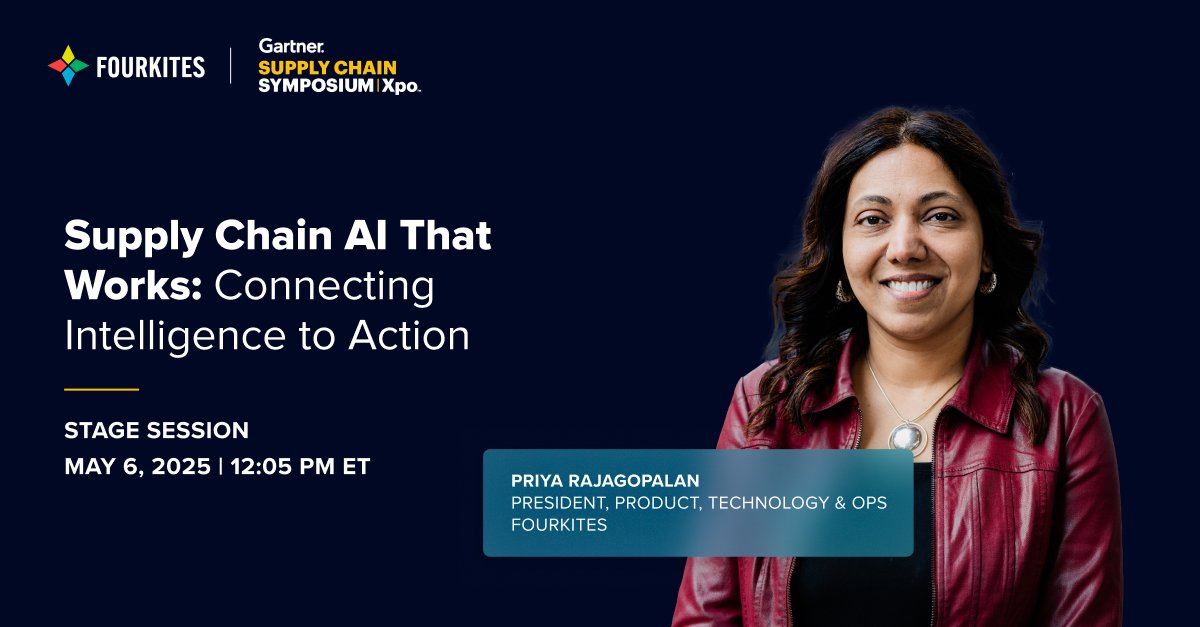 FOURKITES

Gartner. SUPPLY CHAIN SYMPOSIUM | Xpo.

Supply Chain AI That Works: Connecting Intelligence to Action

STAGE SESSION
MAY 6, 2025 | 12:05 PM ET

PRIYA RAJAGOPALAN
PRESIDENT, PRODUCT, TECHNOLOGY & OPS
FOURKITES